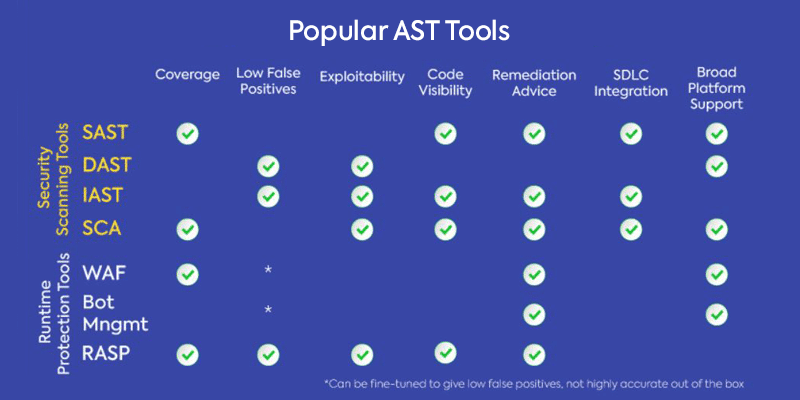 Popular AST Tools

| | | Coverage | Low False Positives | Exploitability | Code Visibility | Remediation Advice | SDLC Integration | Broad Platform Support |
|---|---|---|---|---|---|---|---|---|
| Security Scanning Tools | SAST | ✓ | | | ✓ | ✓ | ✓ | ✓ |
| | DAST | | ✓ | ✓ | | | | ✓ |
| | IAST | | ✓ | ✓ | ✓ | ✓ | ✓ | |
| | SCA | ✓ | | ✓ | ✓ | ✓ | ✓ | ✓ |
| Runtime Protection Tools | WAF | ✓ | * | | | ✓ | | ✓ |
| | Bot Mngmt | | * | | | ✓ | | ✓ |
| | RASP | ✓ | ✓ | ✓ | ✓ | ✓ | | |

*Can be fine-tuned to give low false positives, not highly accurate out of the box